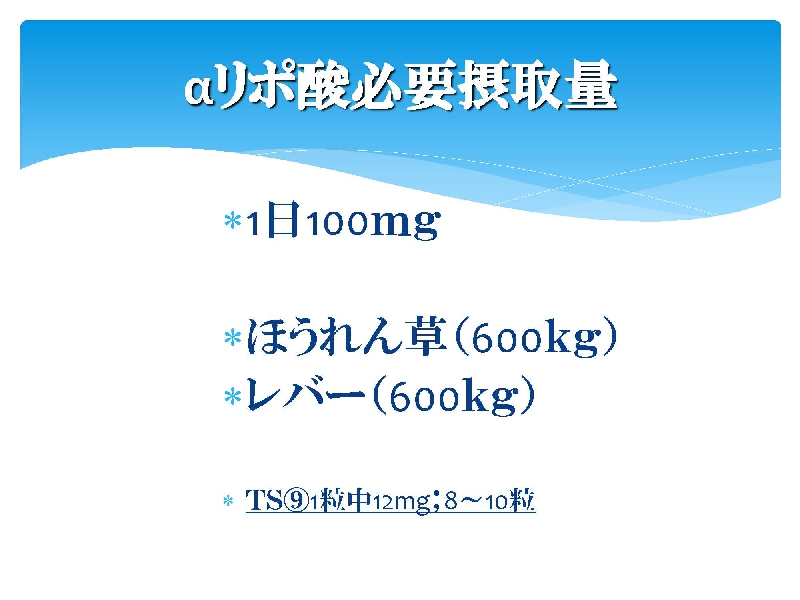 αリポ酸必要摂取量

＊1日100mg

＊ほうれん草（600kg）
＊レバー（600kg）

＊ TS⑨1粒中12mg；8～10粒